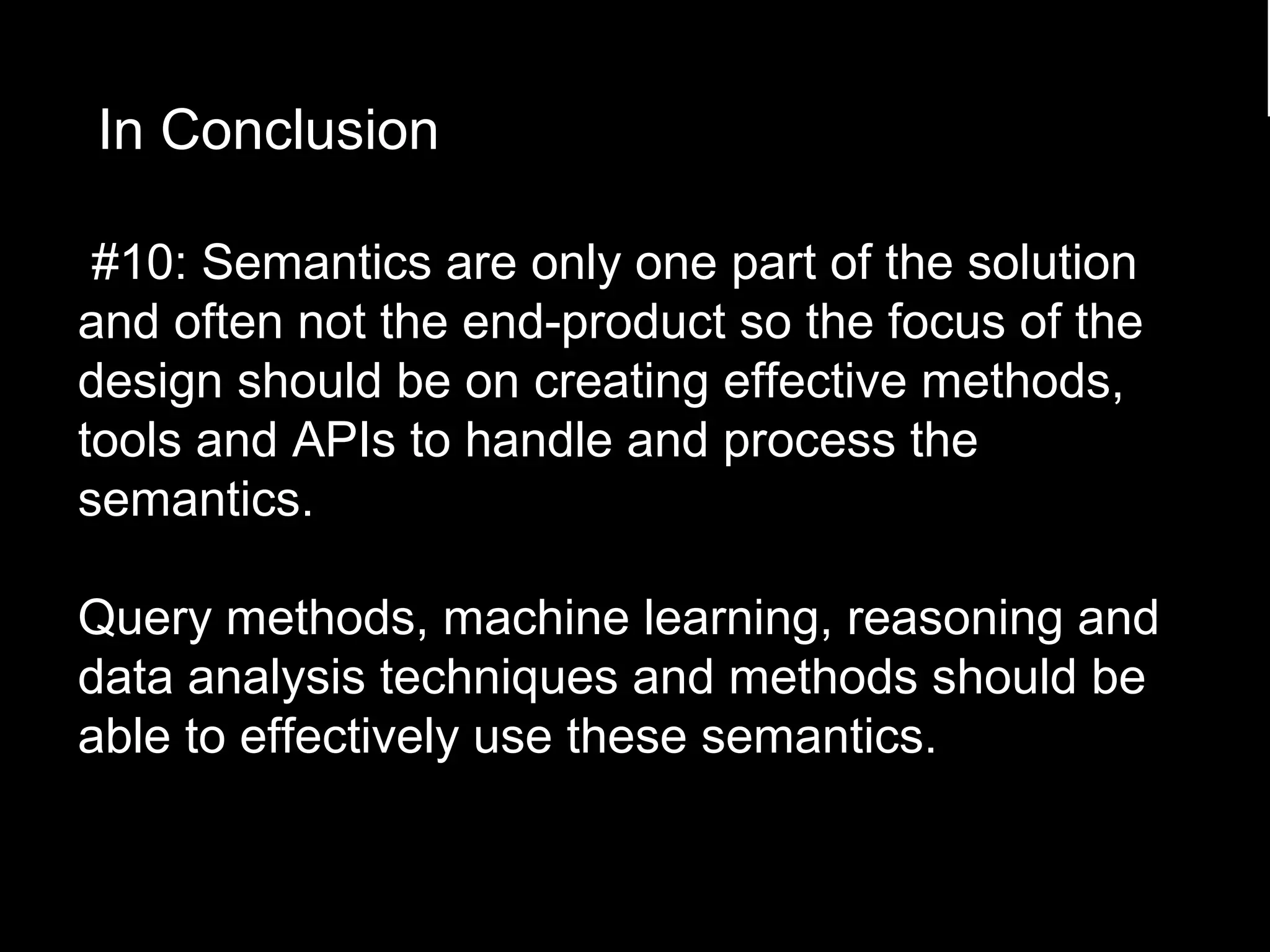 In Conclusion

#10: Semantics are only one part of the solution and often not the end-product so the focus of the design should be on creating effective methods, tools and APIs to handle and process the semantics.

Query methods, machine learning, reasoning and data analysis techniques and methods should be able to effectively use these semantics.